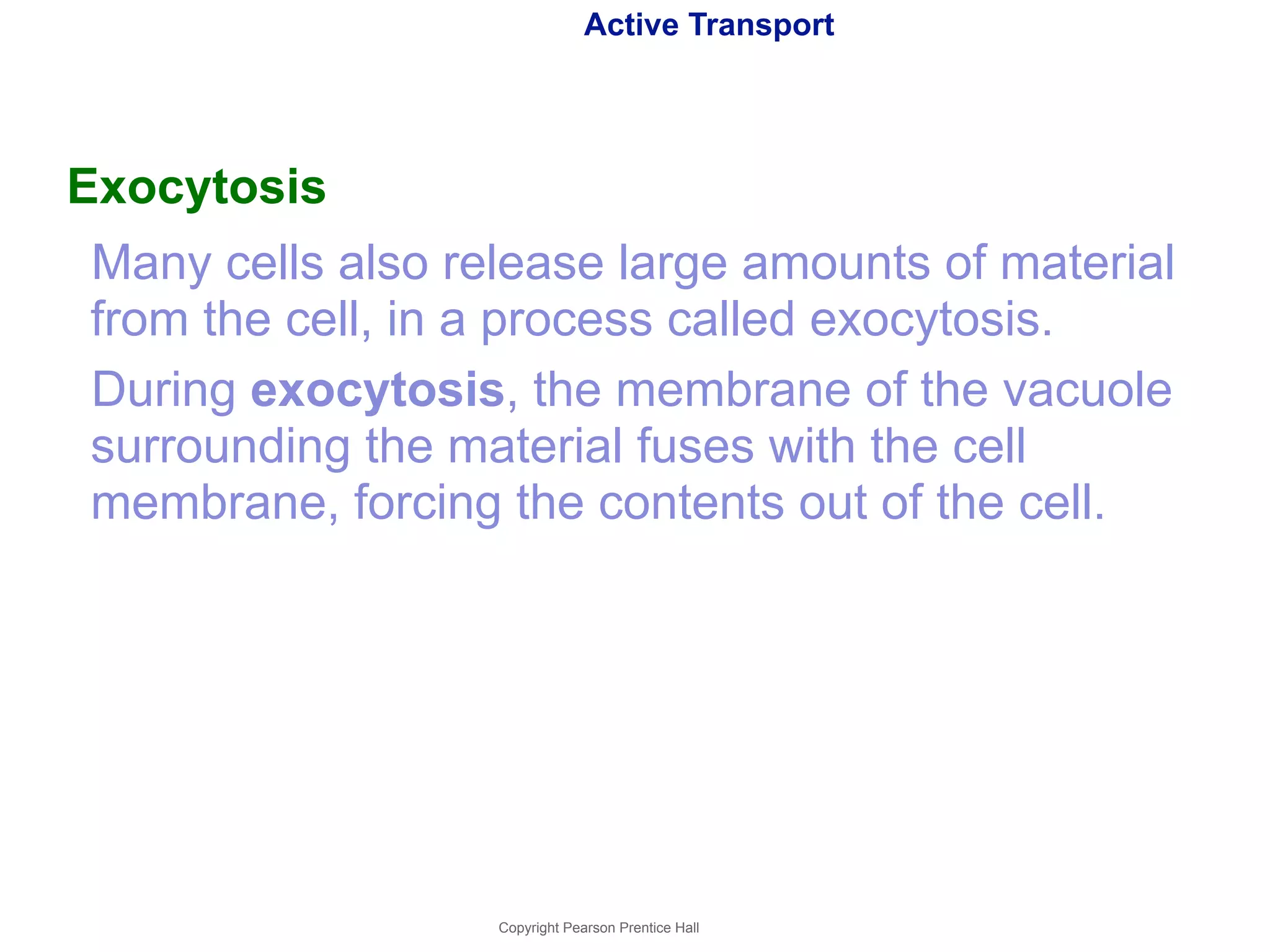 Active Transport

Exocytosis

Many cells also release large amounts of material from the cell, in a process called exocytosis.

During exocytosis, the membrane of the vacuole surrounding the material fuses with the cell membrane, forcing the contents out of the cell.

Copyright Pearson Prentice Hall